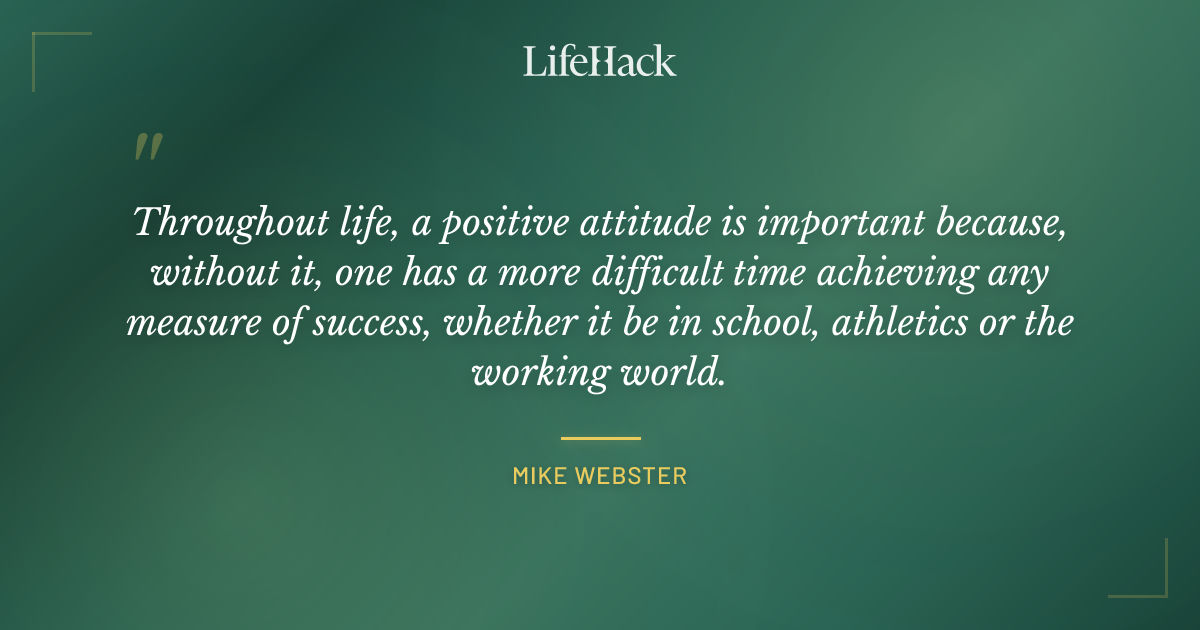 LifeHack

"

Throughout life, a positive attitude is important because, without it, one has a more difficult time achieving any measure of success, whether it be in school, athletics or the working world.

MIKE WEBSTER